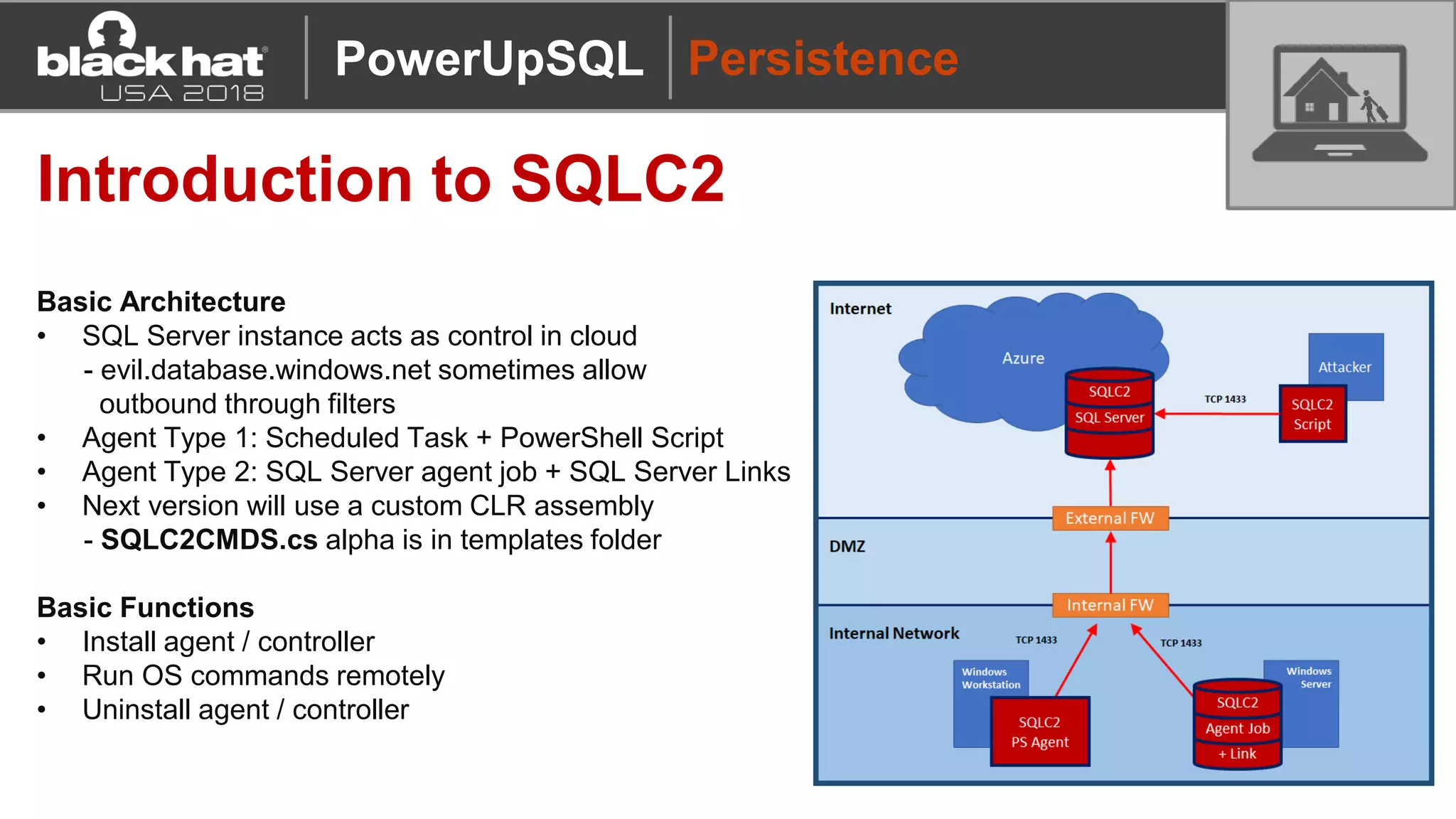 black hat USA 2018

PowerUpSQL

Persistence

Introduction to SQLC2

Basic Architecture
• SQL Server instance acts as control in cloud
- evil.database.windows.net sometimes allow outbound through filters
• Agent Type 1: Scheduled Task + PowerShell Script
• Agent Type 2: SQL Server agent job + SQL Server Links
• Next version will use a custom CLR assembly
- SQLC2CMDS.cs alpha is in templates folder

Basic Functions
• Install agent / controller
• Run OS commands remotely
• Uninstall agent / controller

Internet

Azure

SQLC2
SQL Server

TCP 1433

Attacker

SQLC2
Script

External FW

DMZ

Internal FW

Internal Network

TCP 1433

TCP 1433

Windows Workstation

SQLC2
PS Agent

Windows Server

SQLC2
Agent Job
+ Link